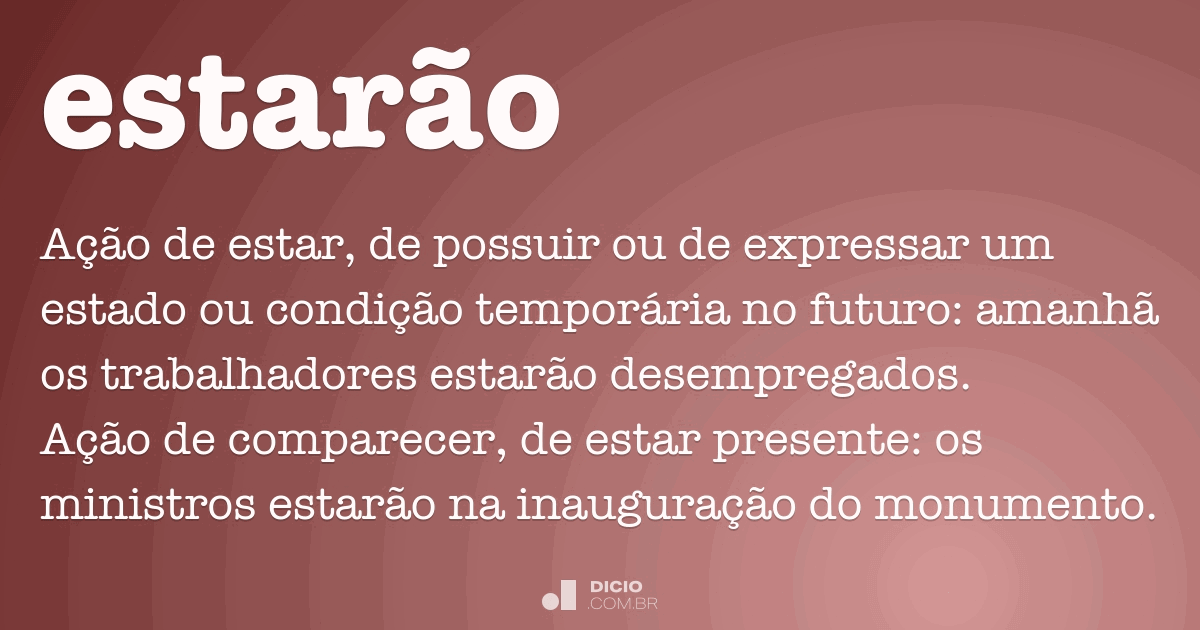 estarão

Ação de estar, de possuir ou de expressar um estado ou condição temporária no futuro: amanhã os trabalhadores estarão desempregados.
Ação de comparecer, de estar presente: os ministros estarão na inauguração do monumento.

DICIO
.COM.BR